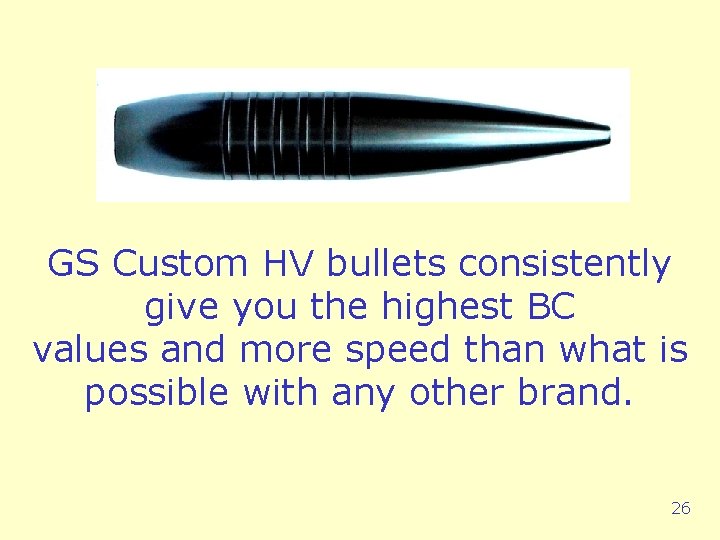 GS Custom HV bullets consistently give you the highest BC values and more speed than what is possible with any other brand.

26